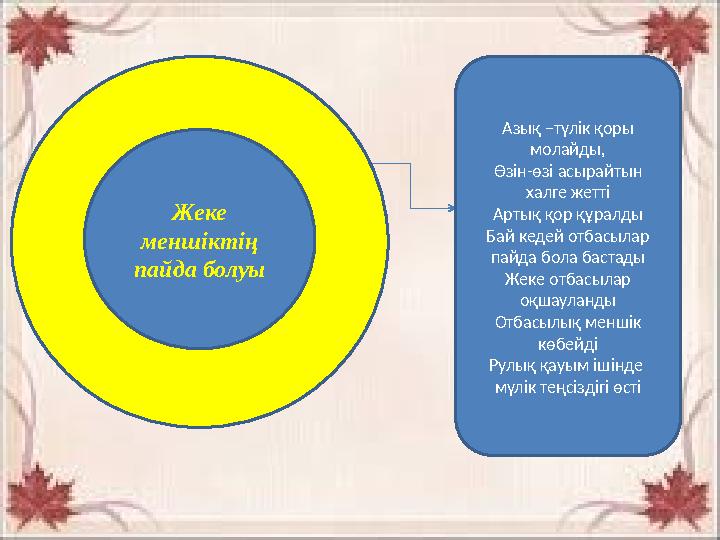 Жеке меншіктің пайда болуы

Азық –түлік қоры молайды,
Өзін-өзі асырайтын халге жетті
Артық қор құралды
Бай кедей отбасылар пайда бола бастады
Жеке отбасылар оқшауланды
Отбасылық меншік көбейді
Рулық қауым ішінде мүлік теңсіздігі өсті